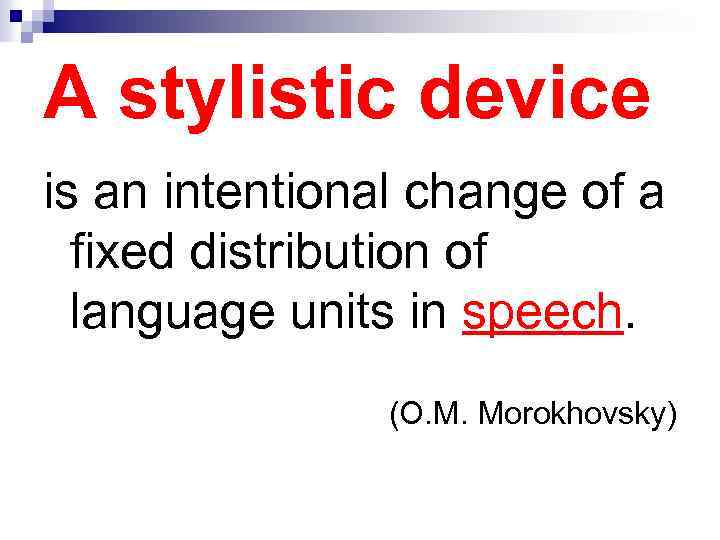 A stylistic device

is an intentional change of a fixed distribution of language units in speech.

(O.M. Morokhovsky)